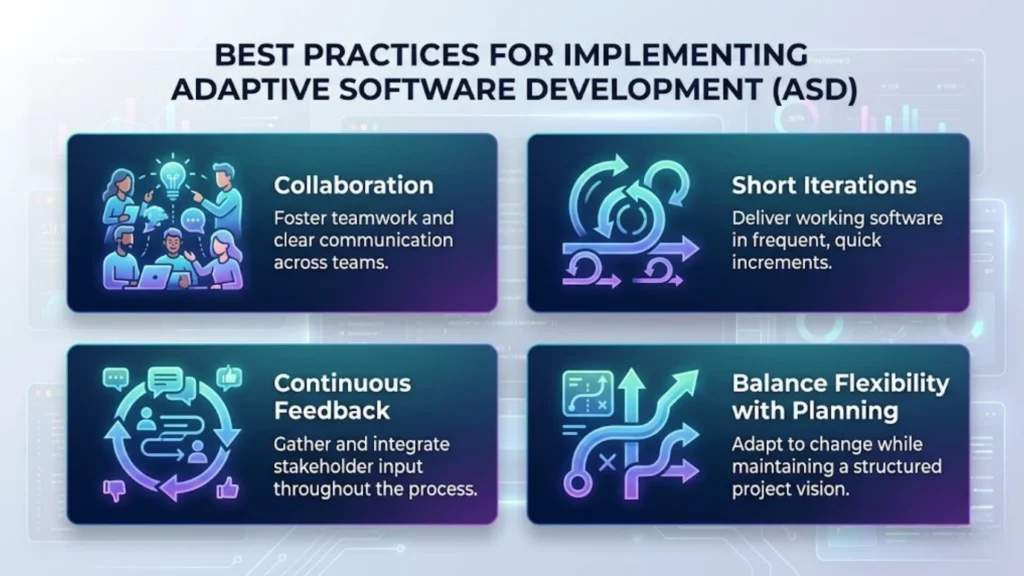 BEST PRACTICES FOR IMPLEMENTING ADAPTIVE SOFTWARE DEVELOPMENT (ASD)

Collaboration
Foster teamwork and clear communication across teams.

Short Iterations
Deliver working software in frequent, quick increments.

Continuous Feedback
Gather and integrate stakeholder input throughout the process.

Balance Flexibility with Planning
Adapt to change while maintaining a structured project vision.